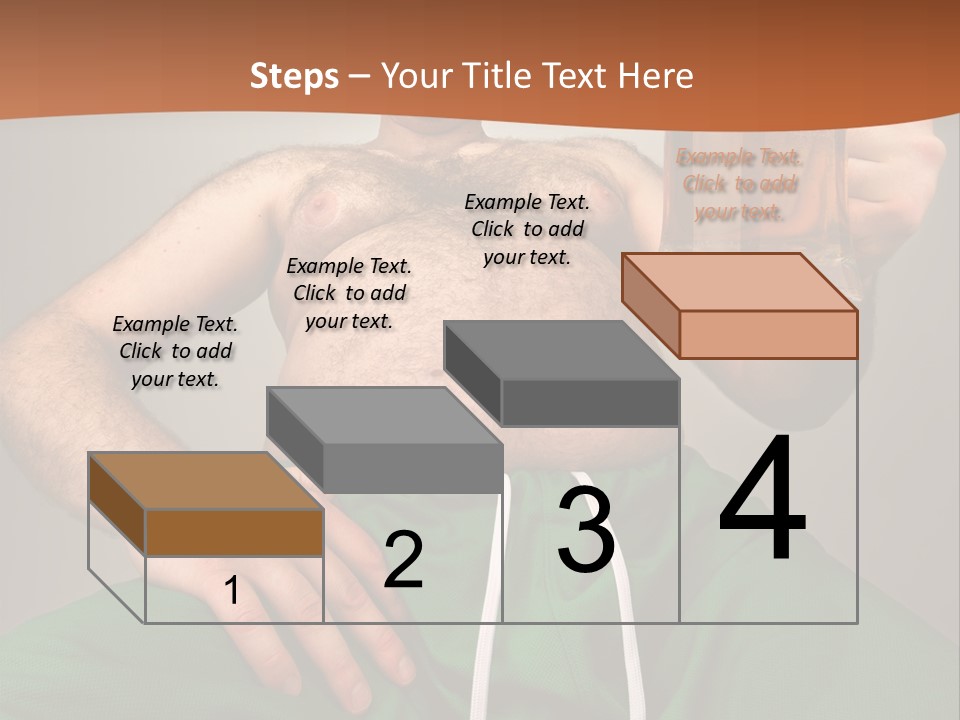 Steps – Your Title Text Here

Example Text. Click to add your text.

Example Text. Click to add your text.

Example Text. Click to add your text.

Example Text. Click to add your text.

1

2

3

4